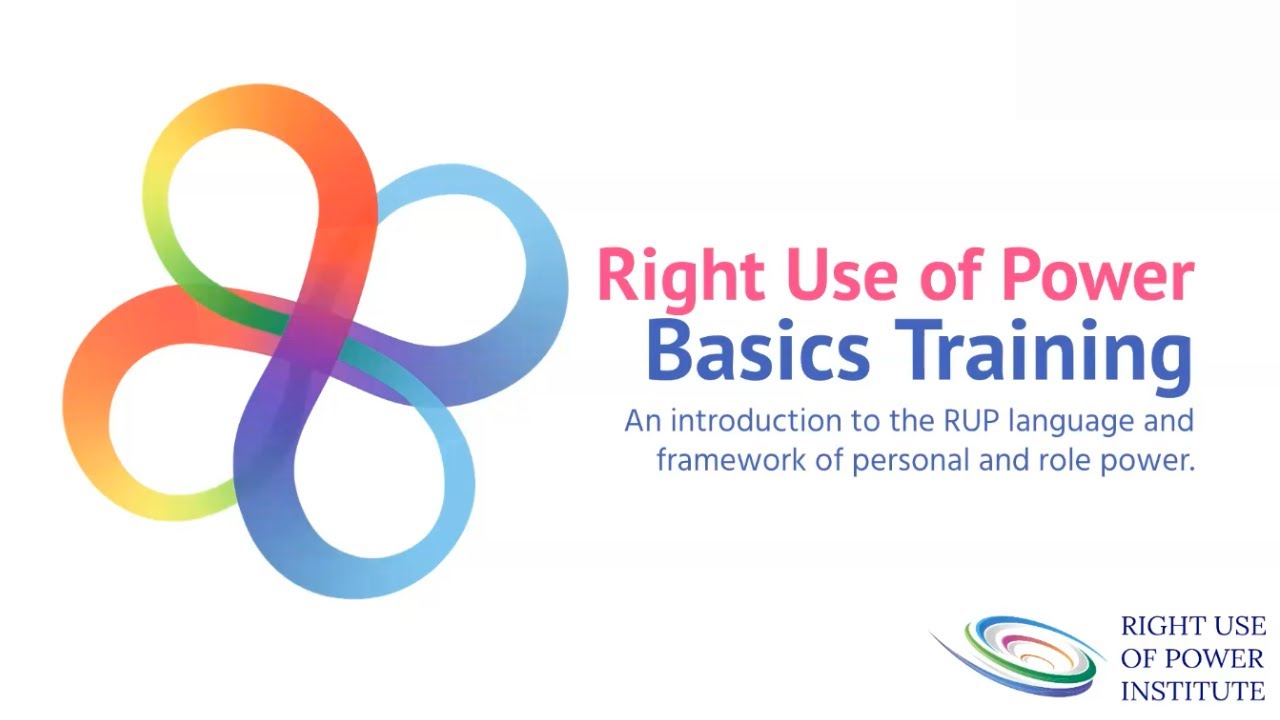 Right Use of Power
Basics Training

An introduction to the RUP language and framework of personal and role power.

RIGHT USE OF POWER INSTITUTE